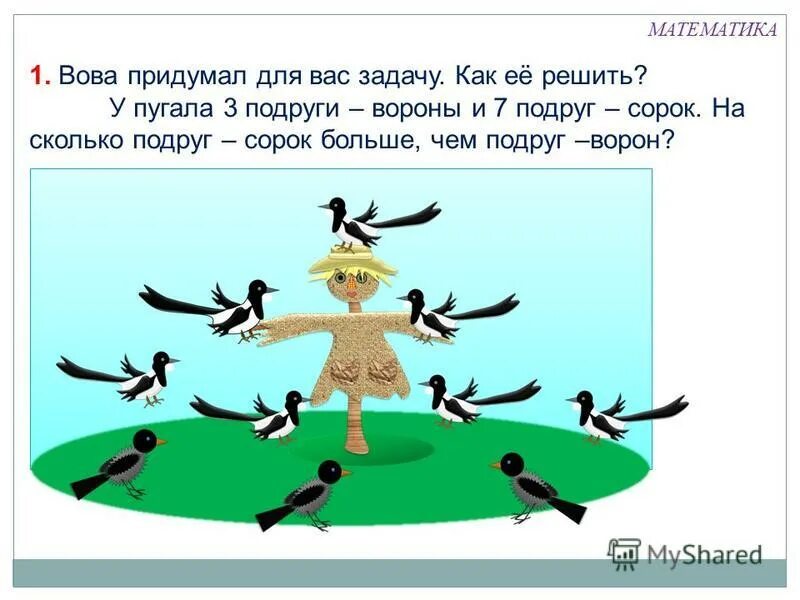 МАТЕМАТИКА

1. Вова придумал для вас задачу. Как её решить?

У пугала 3 подруги – вороны и 7 подруг – сорок. На сколько подруг – сорок больше, чем подруг –ворон?

MyShared